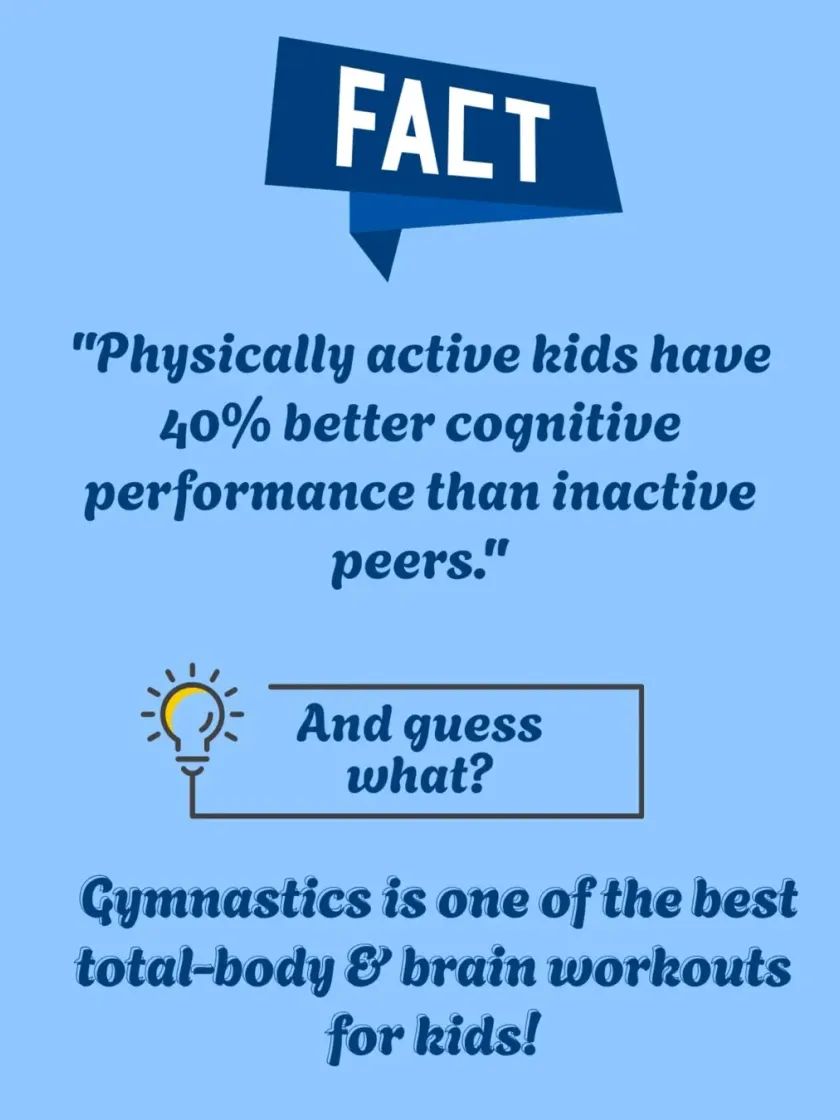 FACT

"Physically active kids have 40% better cognitive performance than inactive peers."

And guess what?

Gymnastics is one of the best total-body & brain workouts for kids!